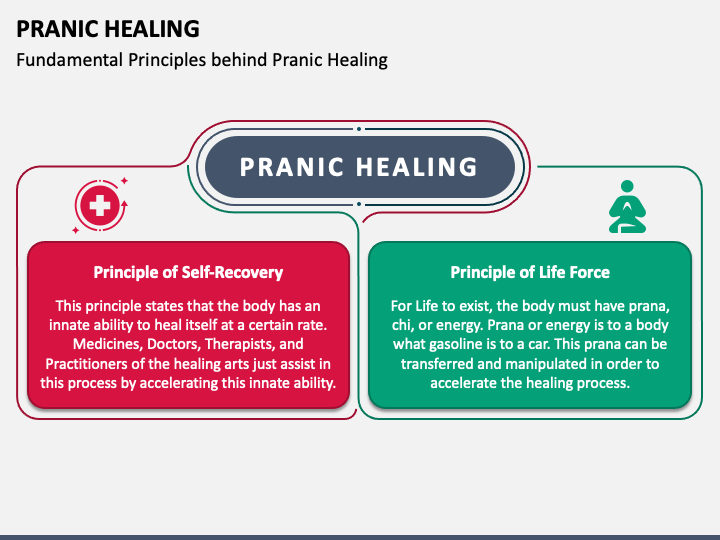 PRANIC HEALING

Fundamental Principles behind Pranic Healing

PRANIC HEALING

Principle of Self-Recovery

This principle states that the body has an innate ability to heal itself at a certain rate. Medicines, Doctors, Therapists, and Practitioners of the healing arts just assist in this process by accelerating this innate ability.

Principle of Life Force

For Life to exist, the body must have prana, chi, or energy. Prana or energy is to a body what gasoline is to a car. This prana can be transferred and manipulated in order to accelerate the healing process.